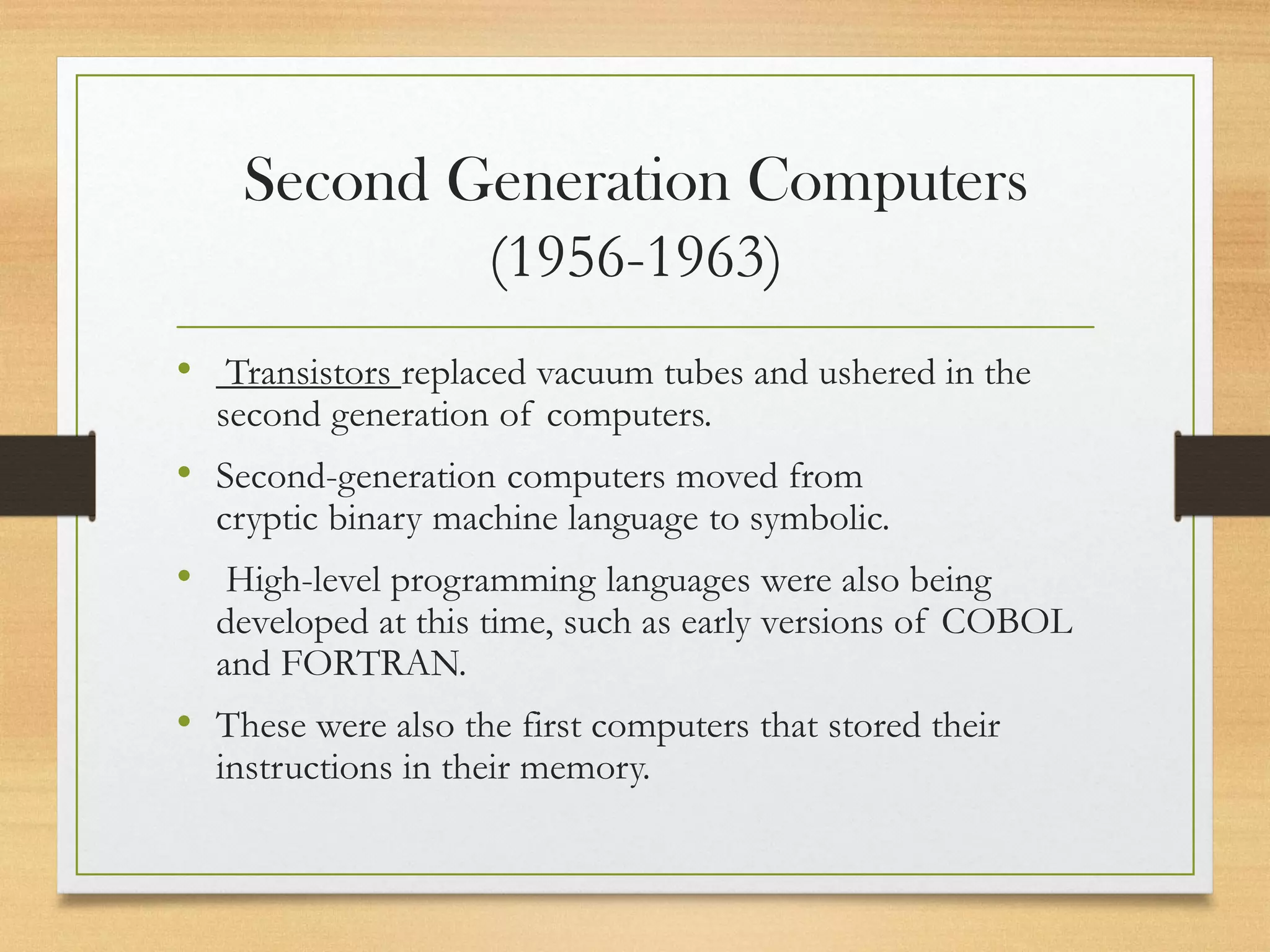 Second Generation Computers (1956-1963)

• Transistors replaced vacuum tubes and ushered in the second generation of computers.

• Second-generation computers moved from cryptic binary machine language to symbolic.

• High-level programming languages were also being developed at this time, such as early versions of COBOL and FORTRAN.

• These were also the first computers that stored their instructions in their memory.